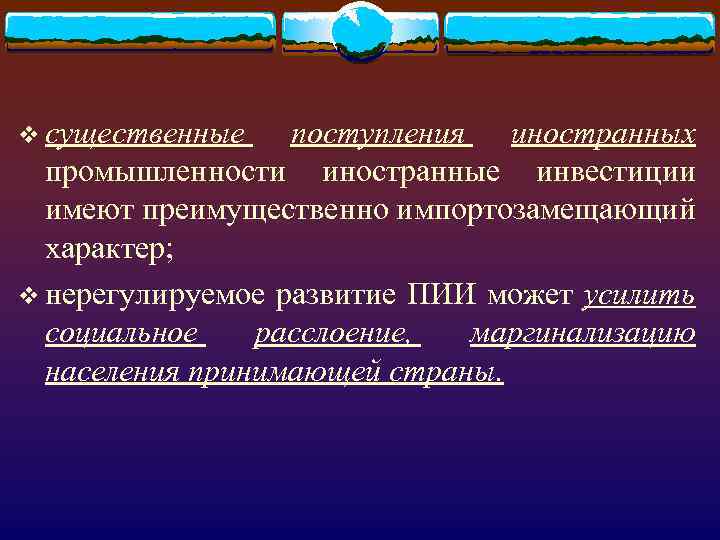 ❖ существенные поступления иностранных промышленности иностранные инвестиции имеют преимущественно импортозамещающий характер;

❖ нерегулируемое развитие ПИИ может усилить социальное расслоение, маргинализацию населения принимающей страны.